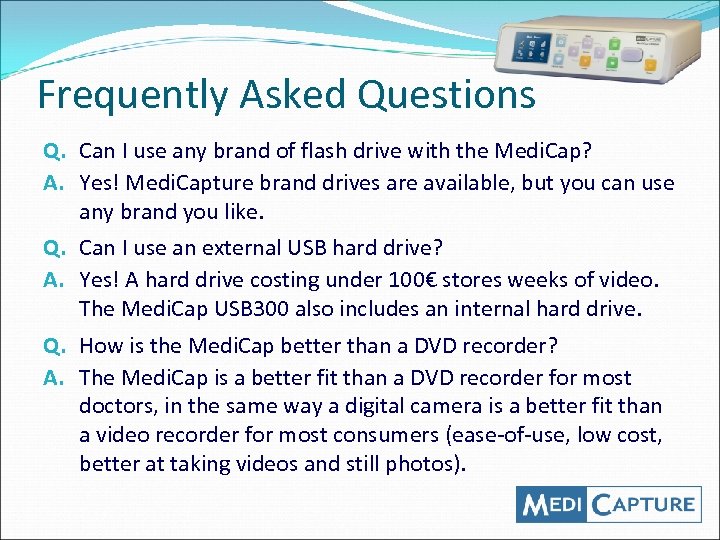 Frequently Asked Questions

Q. Can I use any brand of flash drive with the MediCap?
A. Yes! MediCapture brand drives are available, but you can use any brand you like.

Q. Can I use an external USB hard drive?
A. Yes! A hard drive costing under 100€ stores weeks of video. The MediCap USB300 also includes an internal hard drive.

Q. How is the MediCap better than a DVD recorder?
A. The MediCap is a better fit than a DVD recorder for most doctors, in the same way a digital camera is a better fit than a video recorder for most consumers (ease-of-use, low cost, better at taking videos and still photos).

MEDI CAPTURE